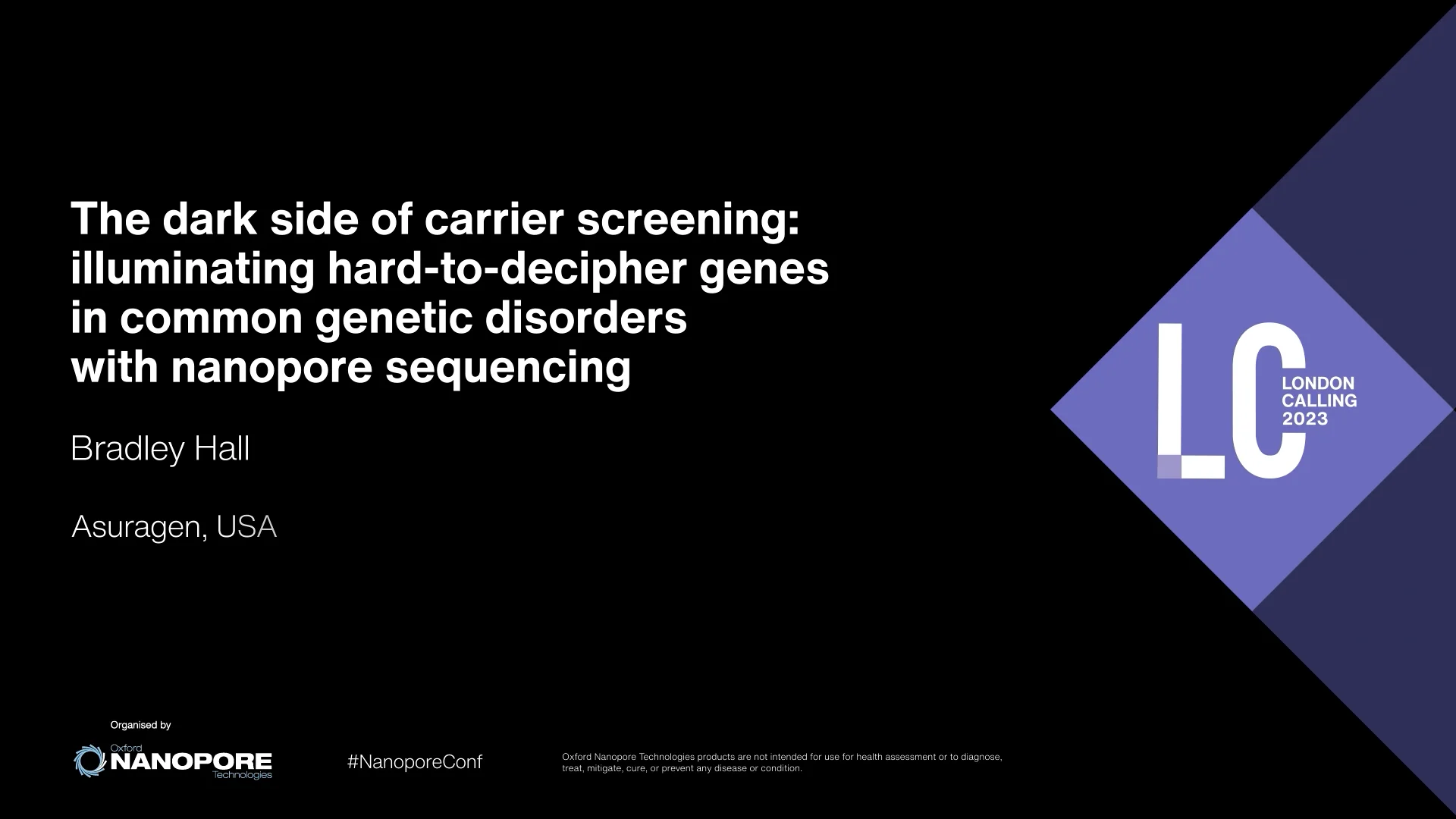 The dark side of carrier screening: illuminating hard-to-decipher genes in common genetic disorders with nanopore sequencing

Bradley Hall

Asuragen, USA

LC
LONDON CALLING 2023

Organised by

Oxford NANOPORE Technologies

#NanoporeConf

Oxford Nanopore Technologies products are not intended for use for health assessment or to diagnose, treat, mitigate, cure, or prevent any disease or condition.